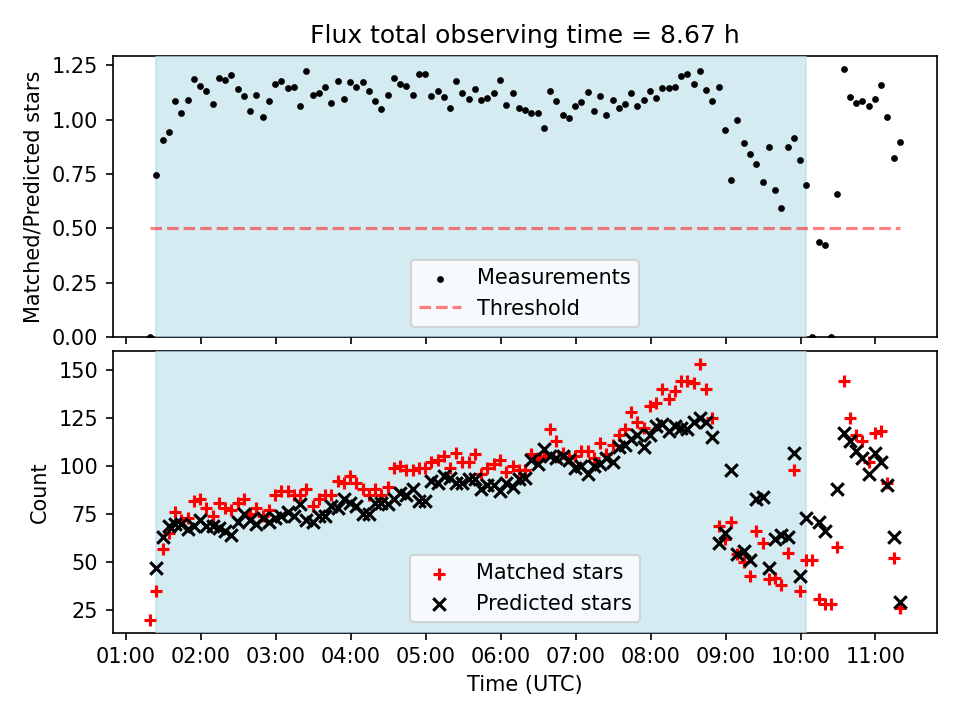 Flux total observing time = 8.67 h

Matched/Predicted stars

1.25
1.00
0.75
0.50
0.25
0.00

Measurements
Threshold

Count

150
125
100
75
50
25

Matched stars
Predicted stars

01:00 02:00 03:00 04:00 05:00 06:00 07:00 08:00 09:00 10:00 11:00

Time (UTC)